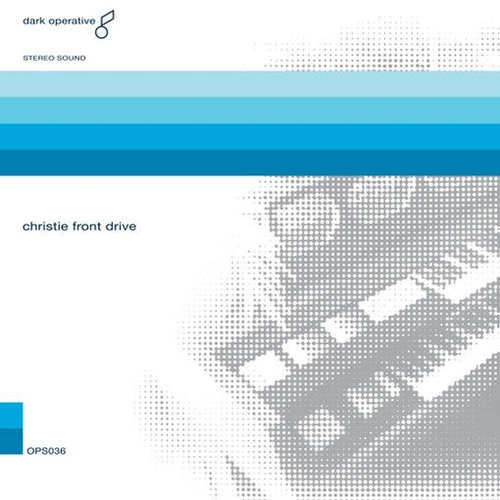 dark operative

STEREO SOUND

christie front drive

OPS036